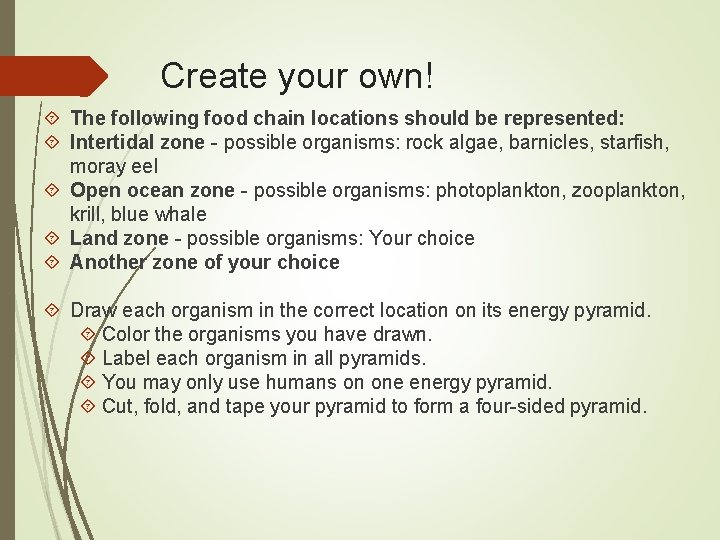 Create your own!

The following food chain locations should be represented:

Intertidal zone - possible organisms: rock algae, barnicles, starfish, moray eel

Open ocean zone - possible organisms: photoplankton, zooplankton, krill, blue whale

Land zone - possible organisms: Your choice

Another zone of your choice

Draw each organism in the correct location on its energy pyramid.

Color the organisms you have drawn.

Label each organism in all pyramids.

You may only use humans on one energy pyramid.

Cut, fold, and tape your pyramid to form a four-sided pyramid.